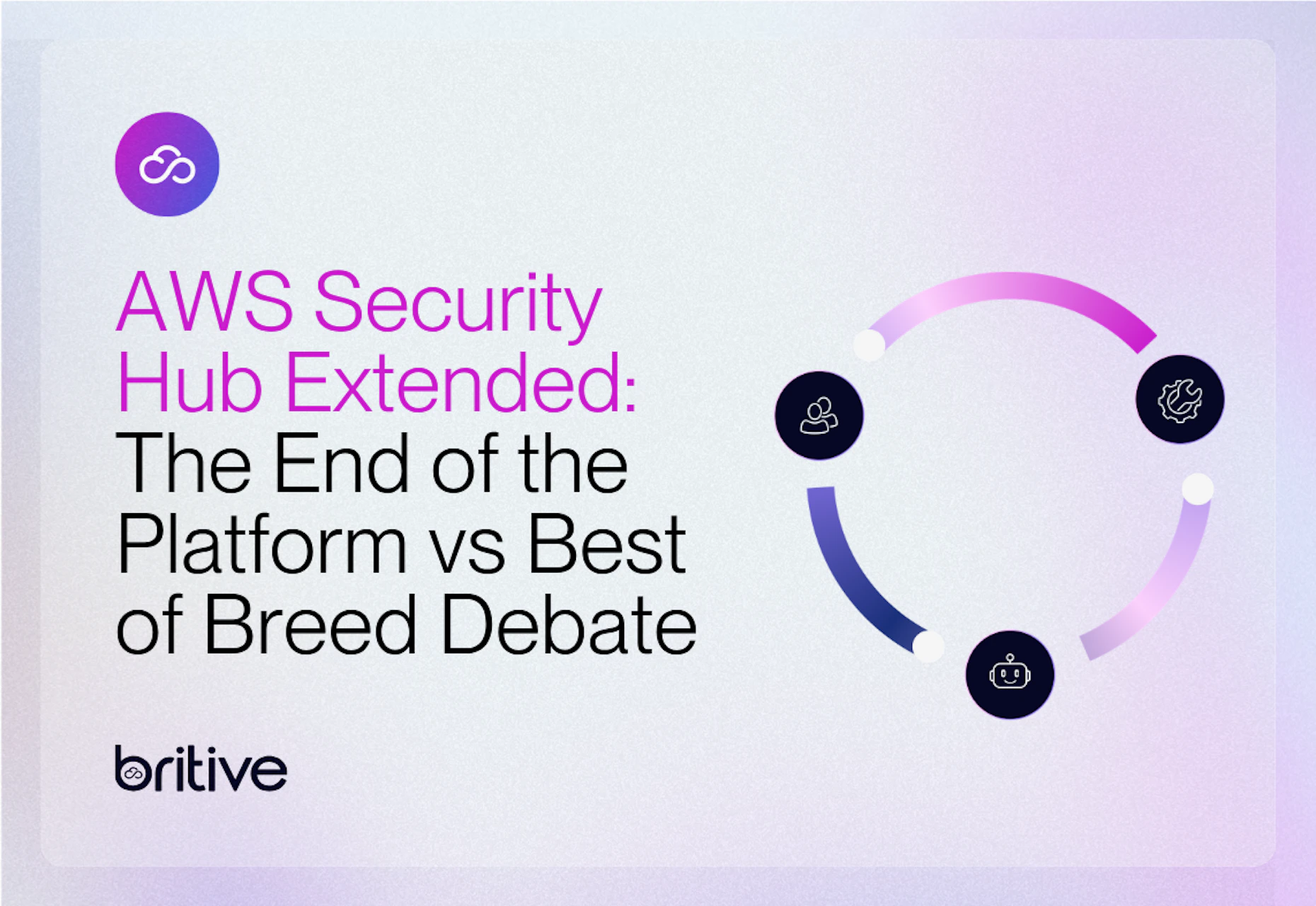 AWS Security Hub Extended: The End of the Platform vs Best of Breed Debate

britive